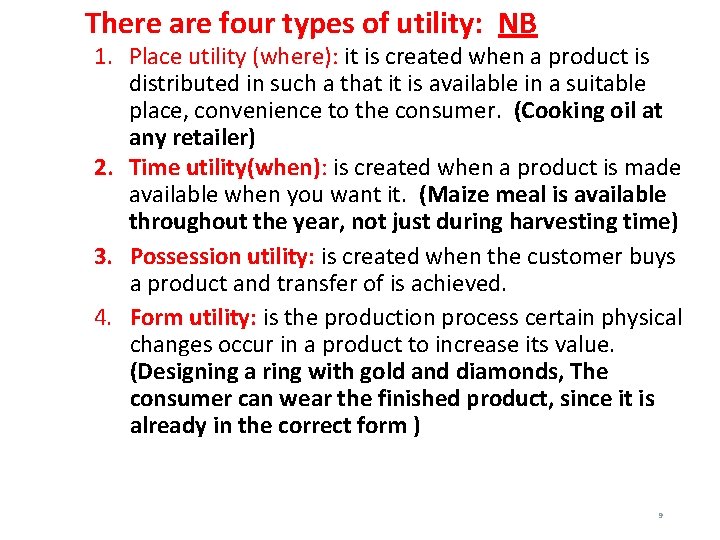 There are four types of utility: NB

1. Place utility (where): it is created when a product is distributed in such a that it is available in a suitable place, convenience to the consumer. (Cooking oil at any retailer)
2. Time utility(when): is created when a product is made available when you want it. (Maize meal is available throughout the year, not just during harvesting time)
3. Possession utility: is created when the customer buys a product and transfer of is achieved.
4. Form utility: is the production process certain physical changes occur in a product to increase its value. (Designing a ring with gold and diamonds, The consumer can wear the finished product, since it is already in the correct form )

9